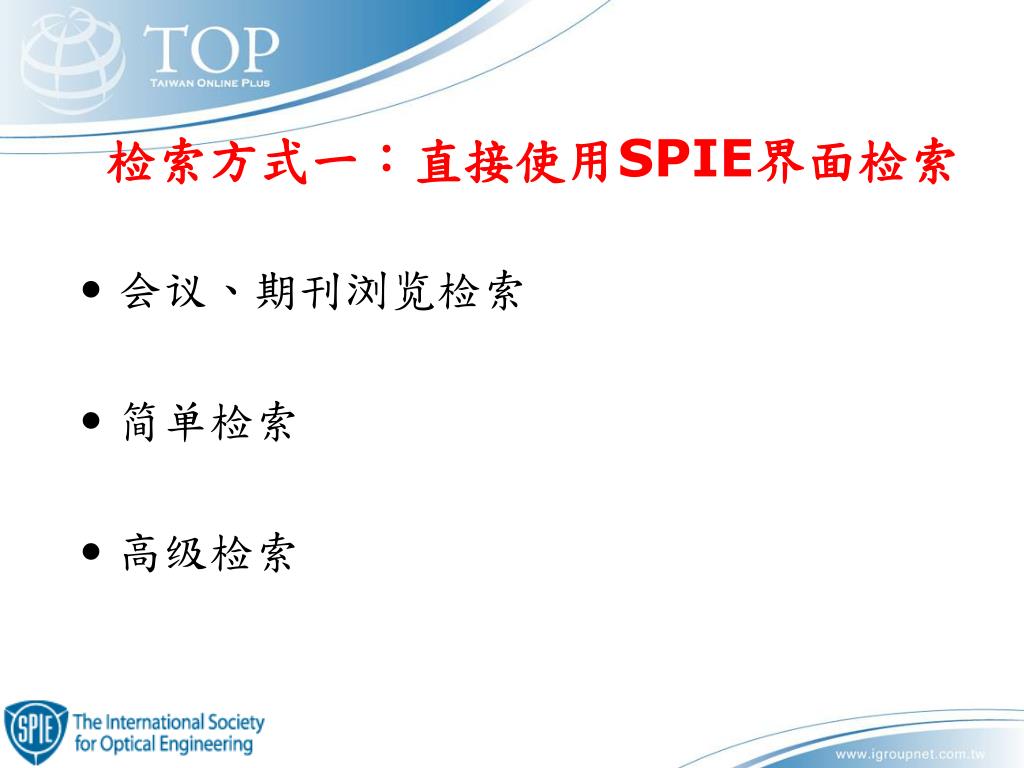 TOP
TAIWAN ONLINE PLUS

检索方式一：直接使用SPIE界面检索

• 会议、期刊浏览检索

• 简单检索

• 高级检索

SPIE
The International Society for Optical Engineering

www.igroupnet.com.tw